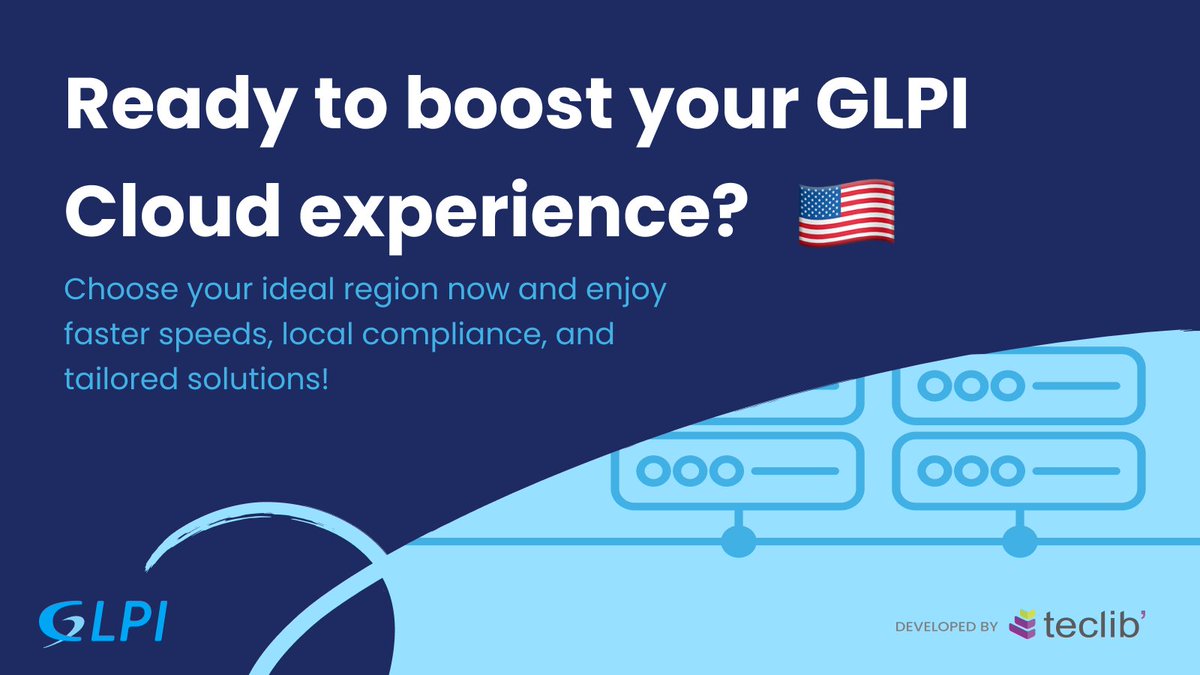 Ready to boost your GLPI Cloud experience?

Choose your ideal region now and enjoy faster speeds, local compliance, and tailored solutions!

GLPI

DEVELOPED BY teclib'